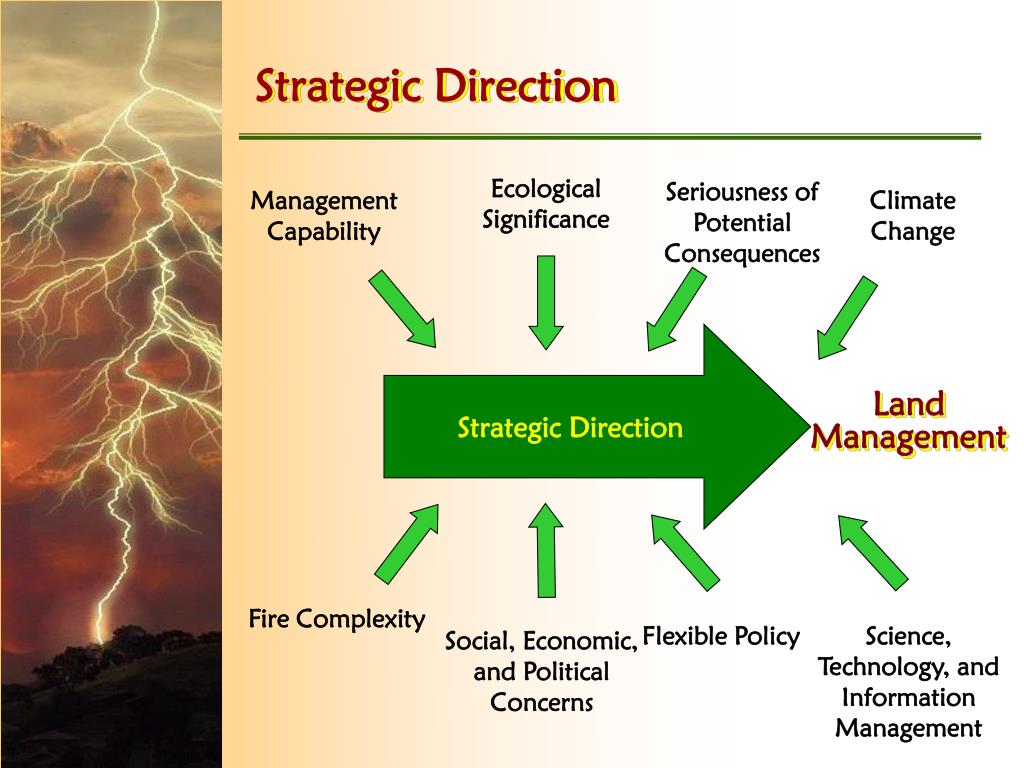 Strategic Direction

Management Capability

Ecological Significance

Seriousness of Potential Consequences

Climate Change

Strategic Direction

Land Management

Fire Complexity

Social, Economic, and Political Concerns

Flexible Policy

Science, Technology, and Information Management